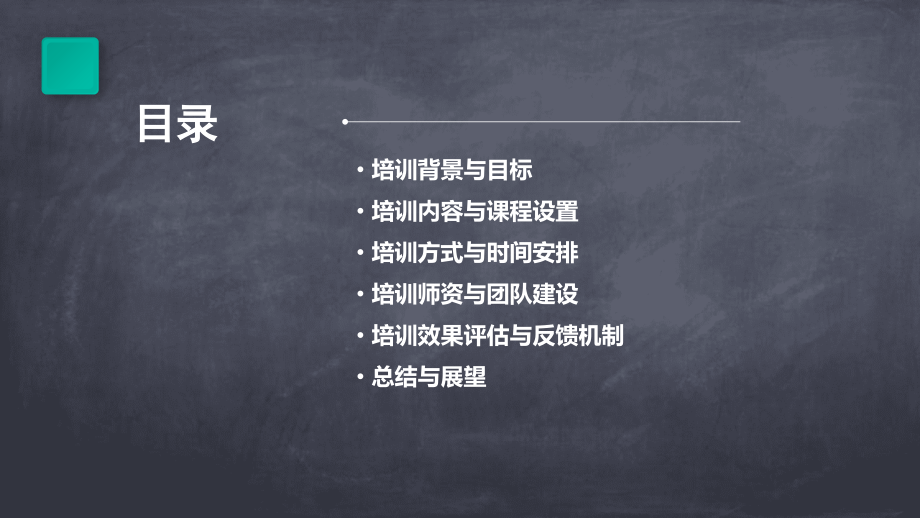 目录

• 培训背景与目标
• 培训内容与课程设置
• 培训方式与时间安排
• 培训师资与团队建设
• 培训效果评估与反馈机制
• 总结与展望